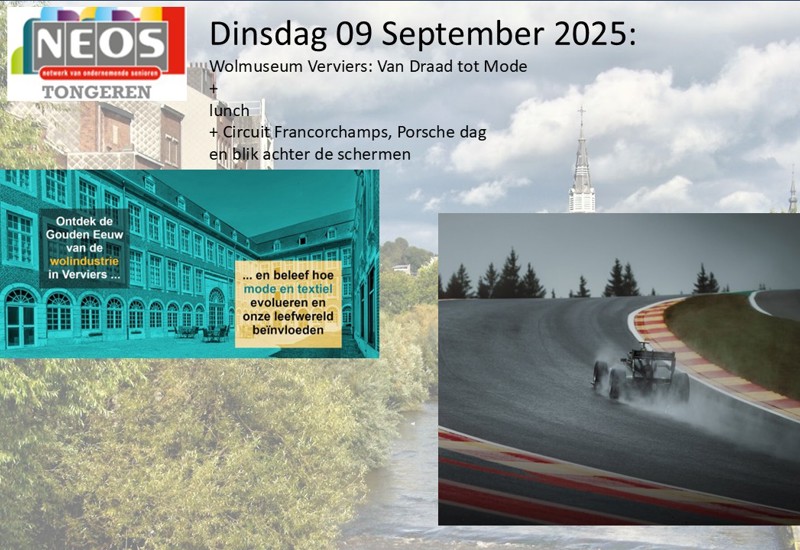 NEOS
netwerk van ondernemende senioren
TONGEREN

Dinsdag 09 September 2025:
Wolmuseum Verviers: Van Draad tot Mode
+
lunch
+ Circuit Francorchamps, Porsche dag en blik achter de schermen

Ontdek de Gouden Eeuw van de wolindustrie in Verviers ...

... en beleef hoe mode en textiel evolueren en onze leefwereld beïnvloeden